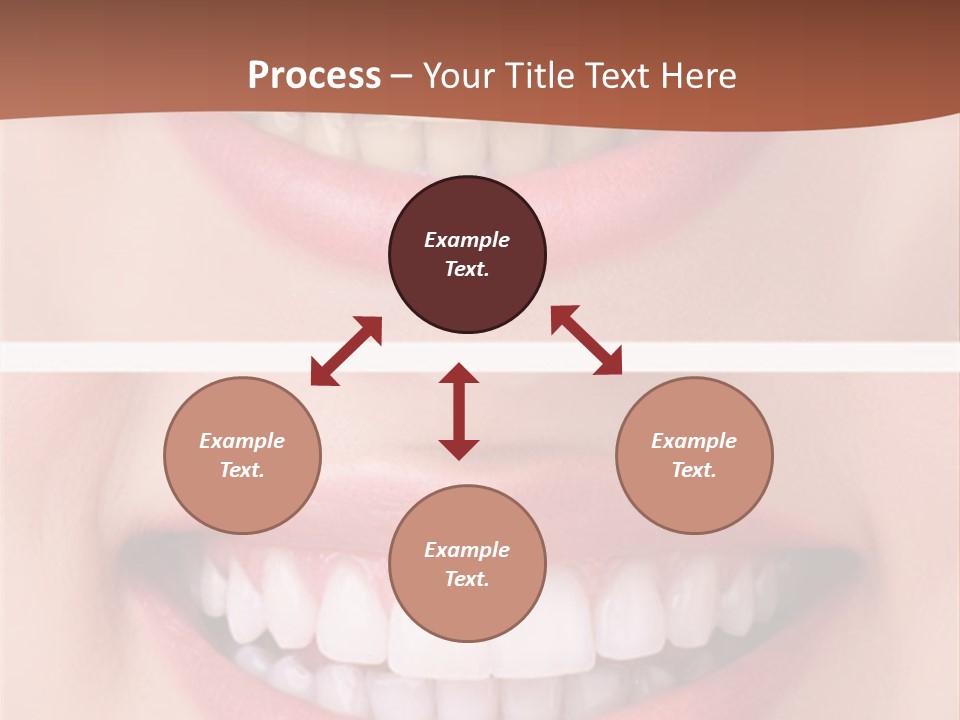 Process – Your Title Text Here

Example Text.

Example Text.

Example Text.

Example Text.